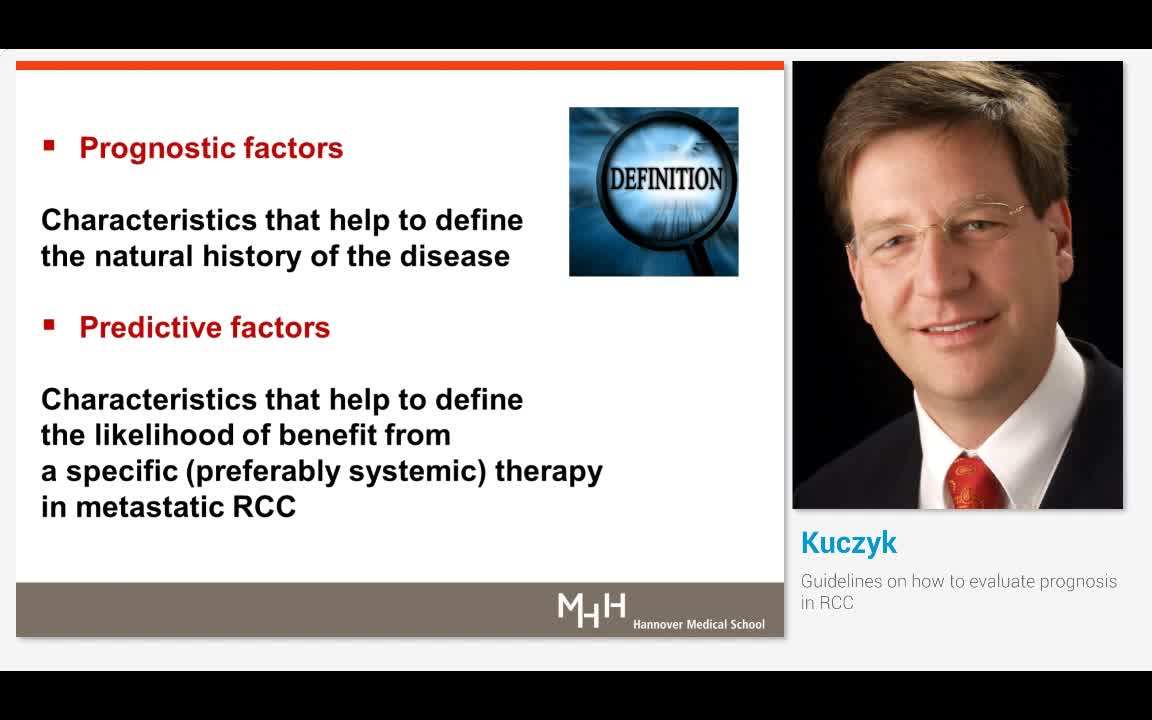 ▪ Prognostic factors

DEFINITION

Characteristics that help to define the natural history of the disease

▪ Predictive factors

Characteristics that help to define the likelihood of benefit from a specific (preferably systemic) therapy in metastatic RCC

MHH Hannover Medical School

Kuczyk

Guidelines on how to evaluate prognosis in RCC